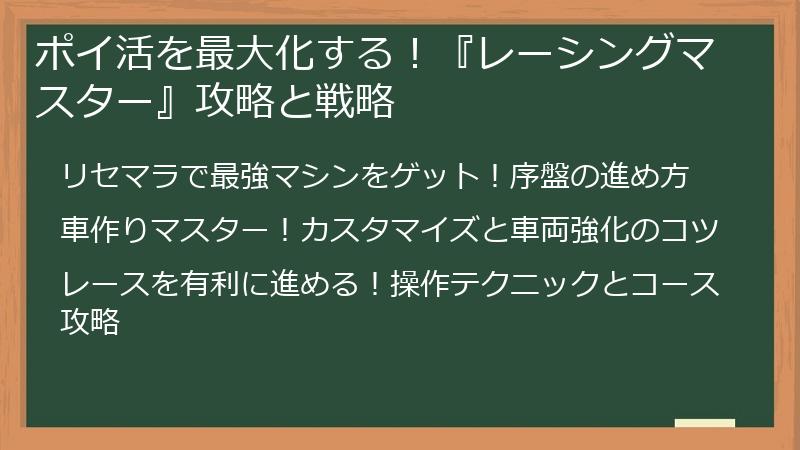 ポイ活を最大化する！『レーシングマスター』攻略と戦略

リセマラで最強マシンをゲット！序盤の進め方

車作りマスター！カスタマイズと車両強化のコツ

レースを有利に進める！操作テクニックとコース攻略